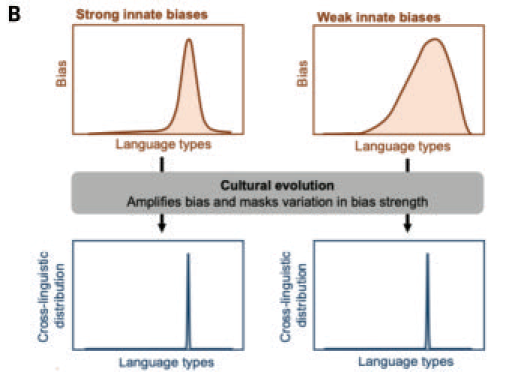 B

Strong innate biases

Bias

Language types

Weak innate biases

Bias

Language types

Cultural evolution
Amplifies bias and masks variation in bias strength

Cross-linguistic distribution

Language types

Cross-linguistic distribution

Language types